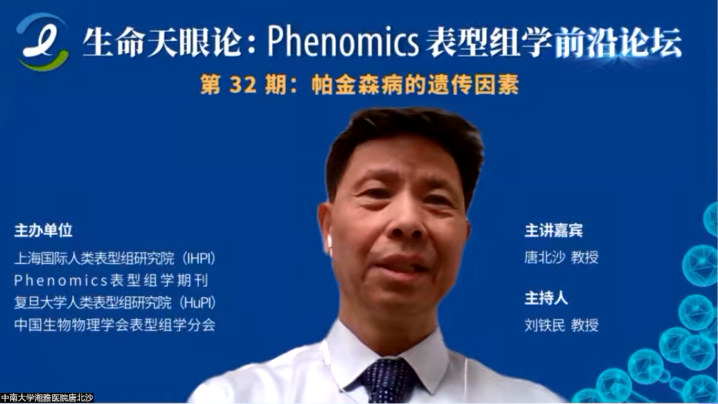 生命天眼论：Phenomics 表型组学前沿论坛

第 32 期：帕金森病的遗传因素

主办单位
上海国际人类表型组研究院（IHPI）
Phenomics表型组学期刊
复旦大学人类表型组研究院（HuPI）
中国生物物理学会表型组学分会

主讲嘉宾
唐北沙 教授

主持人
刘铁民 教授

中南大学湘雅医院唐北沙